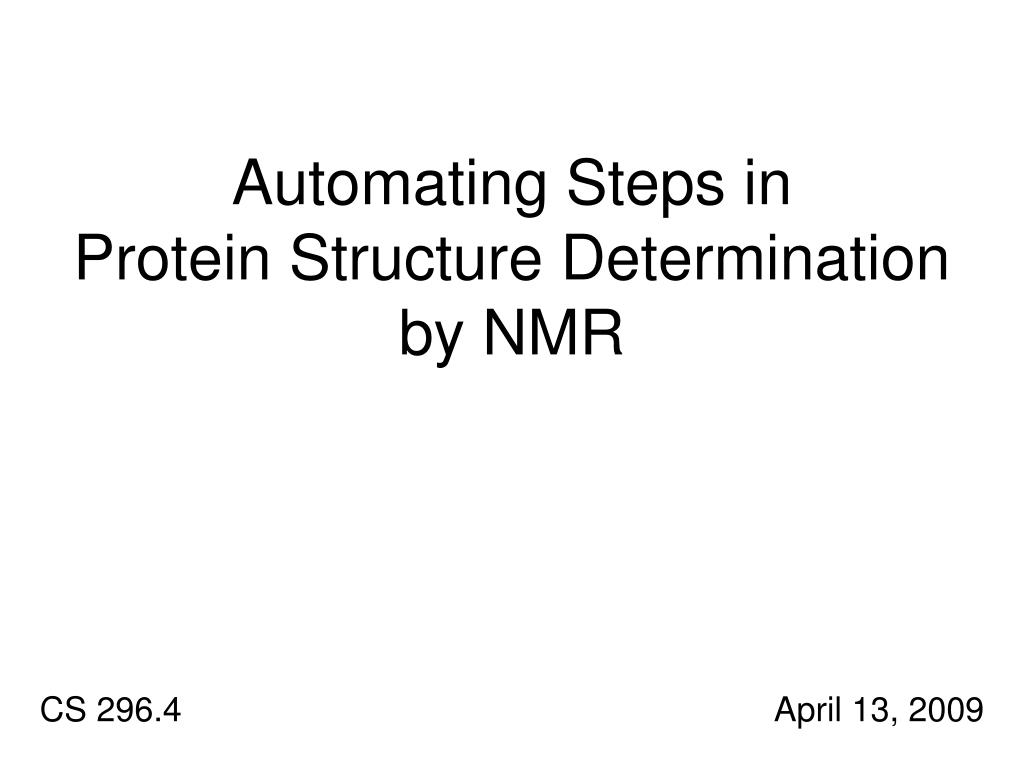 Automating Steps in
Protein Structure Determination
by NMR

CS 296.4

April 13, 2009